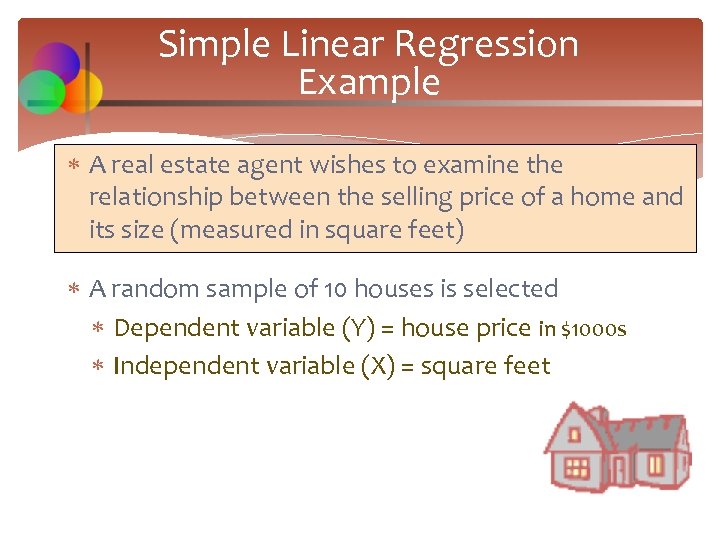 Simple Linear Regression Example

* A real estate agent wishes to examine the relationship between the selling price of a home and its size (measured in square feet)

* A random sample of 10 houses is selected
  * Dependent variable (Y) = house price in \$1000s
  * Independent variable (X) = square feet